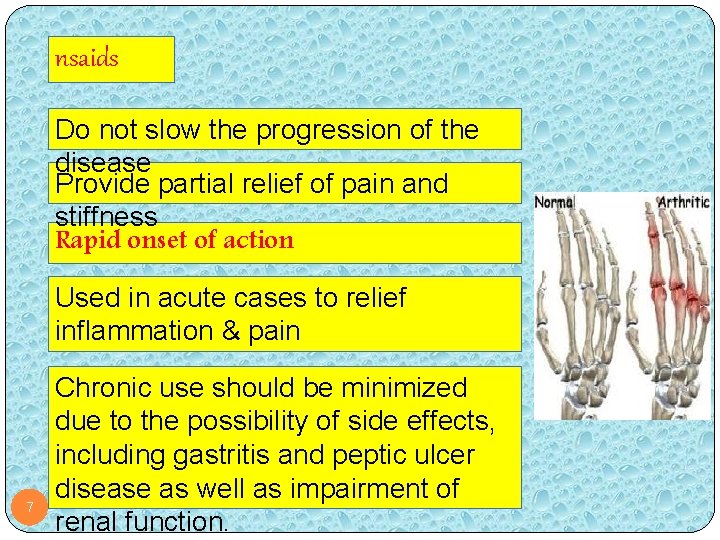 nsaids

Do not slow the progression of the disease

Provide partial relief of pain and stiffness

Rapid onset of action

Used in acute cases to relief inflammation & pain

Chronic use should be minimized due to the possibility of side effects, including gastritis and peptic ulcer disease as well as impairment of renal function.

Normal

Arthritic

7